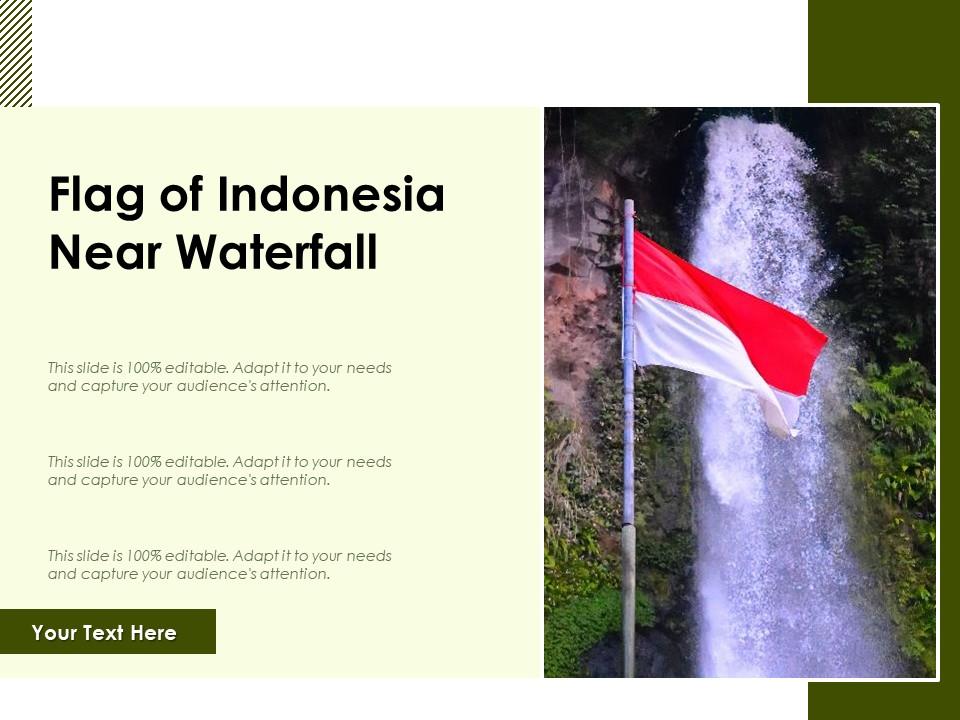 Flag of Indonesia Near Waterfall

This slide is 100% editable. Adapt it to your needs and capture your audience's attention.

This slide is 100% editable. Adapt it to your needs and capture your audience's attention.

This slide is 100% editable. Adapt it to your needs and capture your audience's attention.

Your Text Here